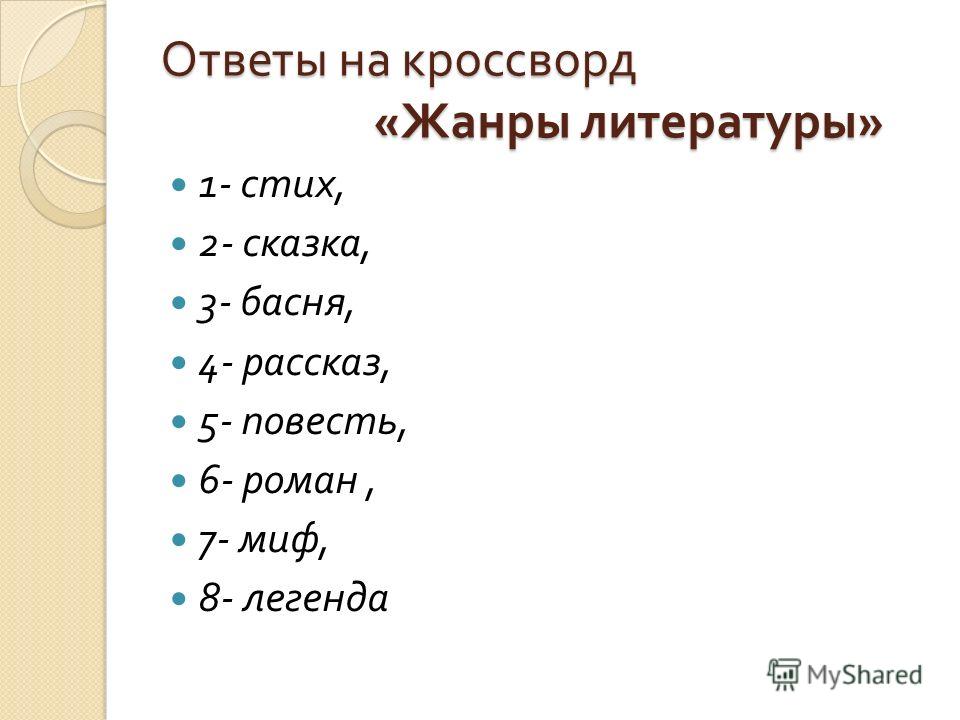 Ответы на кроссворд «Жанры литературы»

- 1- стих,
- 2- сказка,
- 3- басня,
- 4- рассказ,
- 5- повесть,
- 6- роман ,
- 7- миф,
- 8- легенда

MyShared